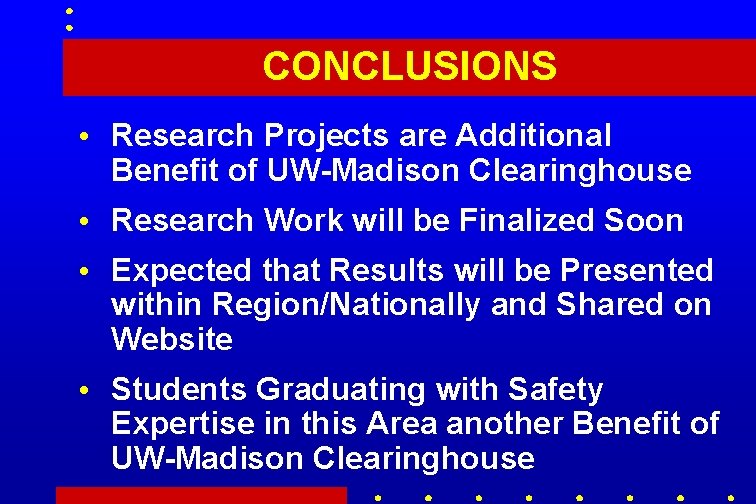 CONCLUSIONS

• Research Projects are Additional Benefit of UW-Madison Clearinghouse

• Research Work will be Finalized Soon

• Expected that Results will be Presented within Region/Nationally and Shared on Website

• Students Graduating with Safety Expertise in this Area another Benefit of UW-Madison Clearinghouse